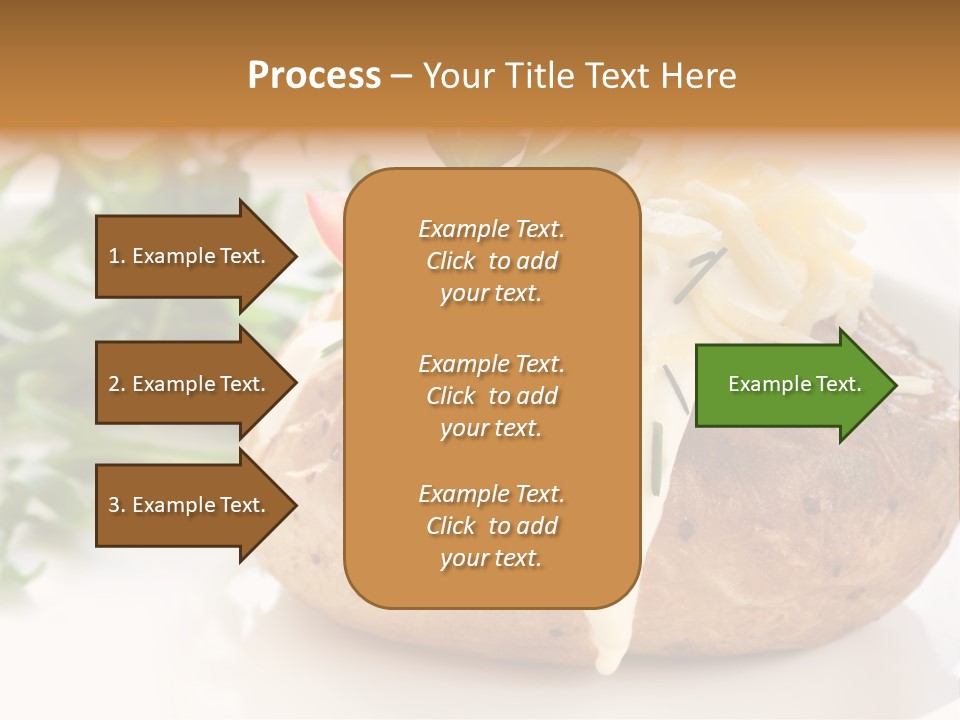 Process – Your Title Text Here

1. Example Text.

2. Example Text.

3. Example Text.

Example Text. Click to add your text.

Example Text. Click to add your text.

Example Text. Click to add your text.

Example Text.